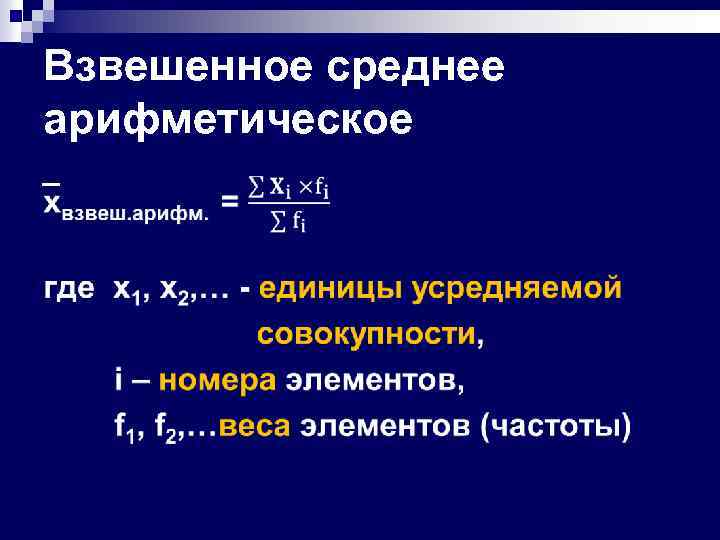 Взвешенное среднее арифметическое

$\bar{x}_{взвеш.арифм.} = \frac{\sum x_i \times f_i}{\sum f_i}$

где $x_1$, $x_2$,… - единицы усредняемой совокупности,

i – номера элементов,

$f_1$, $f_2$,…веса элементов (частоты)